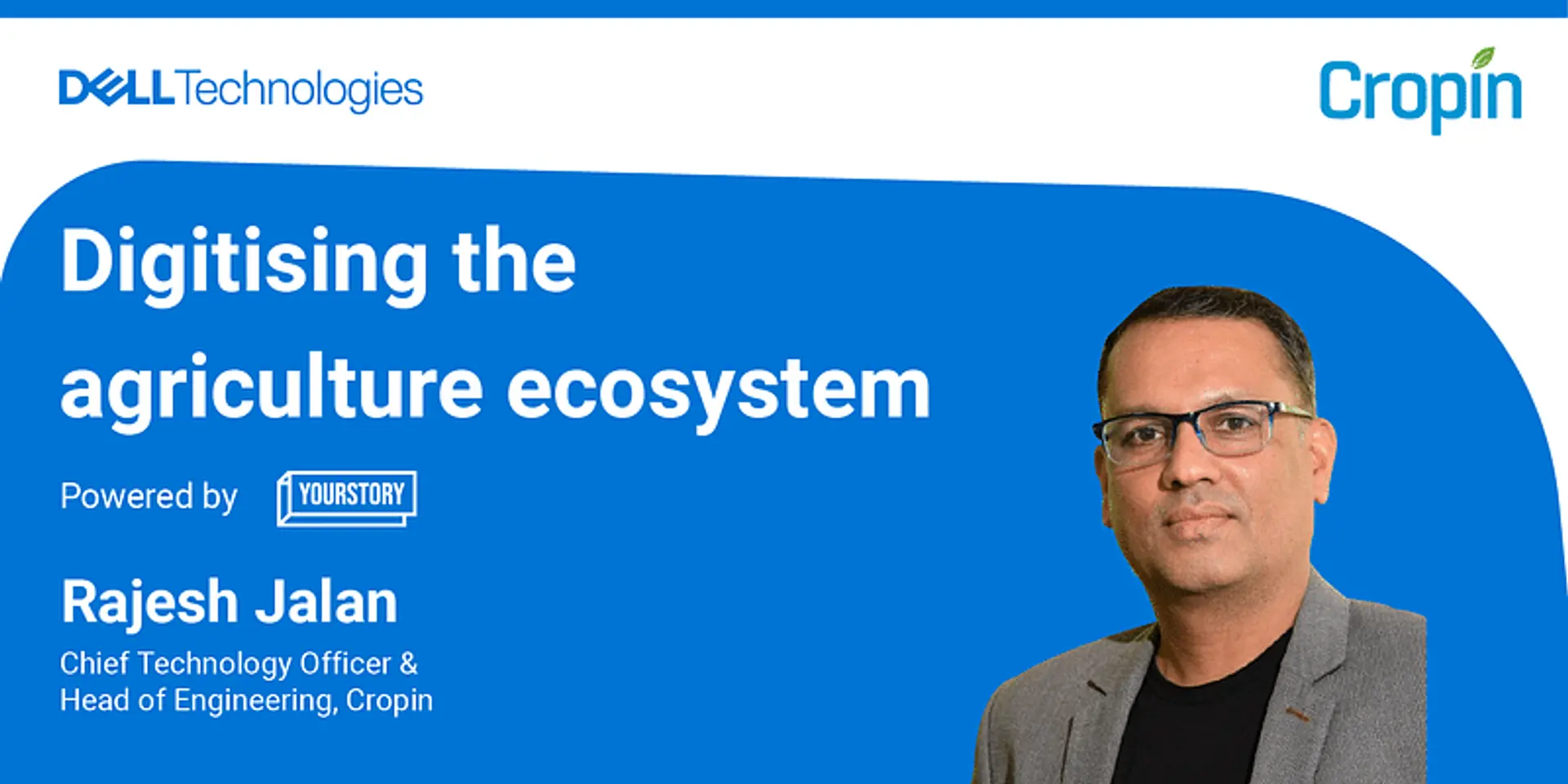 DELL Technologies

Cropin

Digitising the agriculture ecosystem

Powered by YOURSTORY

Rajesh Jalan

Chief Technology Officer & Head of Engineering, Cropin